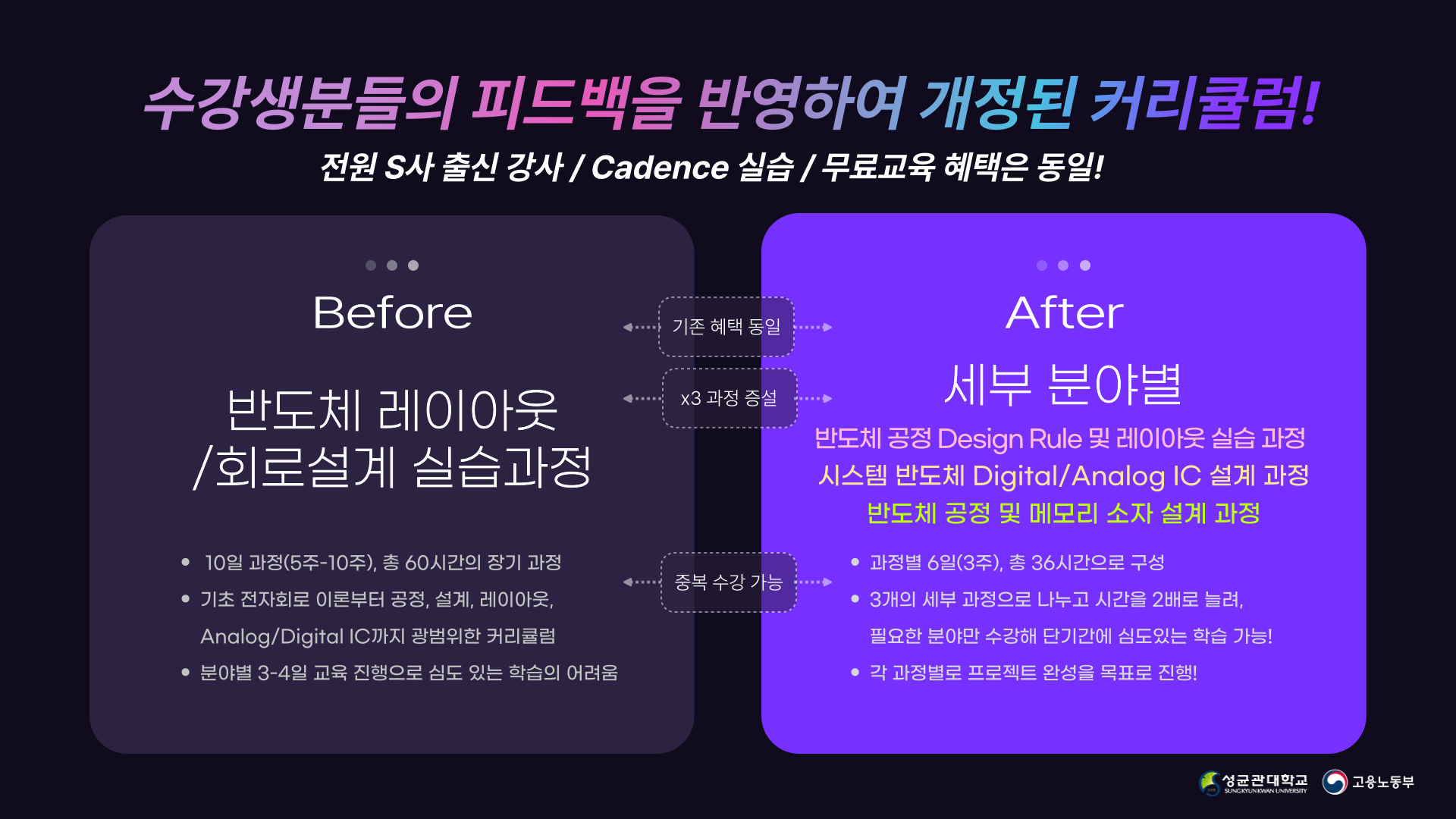 수강생분들의 피드백을 반영하여 개정된 커리큘럼!

전원 S사 출신 강사 / Cadence 실습 / 무료교육 혜택은 동일!

Before

반도체 레이아웃 /회로설계 실습과정

- 10일 과정(5주-10주), 총 60시간의 장기 과정
- 기초 전자회로 이론부터 공정, 설계, 레이아웃, Analog/Digital IC까지 광범위한 커리큘럼
- 분야별 3-4일 교육 진행으로 심도 있는 학습의 어려움

기존 혜택 동일

x3 과정 증설

중복 수강 가능

After

세부 분야별

반도체 공정 Design Rule 및 레이아웃 실습 과정
시스템 반도체 Digital/Analog IC 설계 과정
반도체 공정 및 메모리 소자 설계 과정

- 과정별 6일(3주), 총 36시간으로 구성
- 3개의 세부 과정으로 나누고 시간을 2배로 늘려, 필요한 분야만 수강해 단기간에 심도있는 학습 가능!
- 각 과정별로 프로젝트 완성을 목표로 진행!

성균관대학교 SUNGKYUNKWAN UNIVERSITY

고용노동부